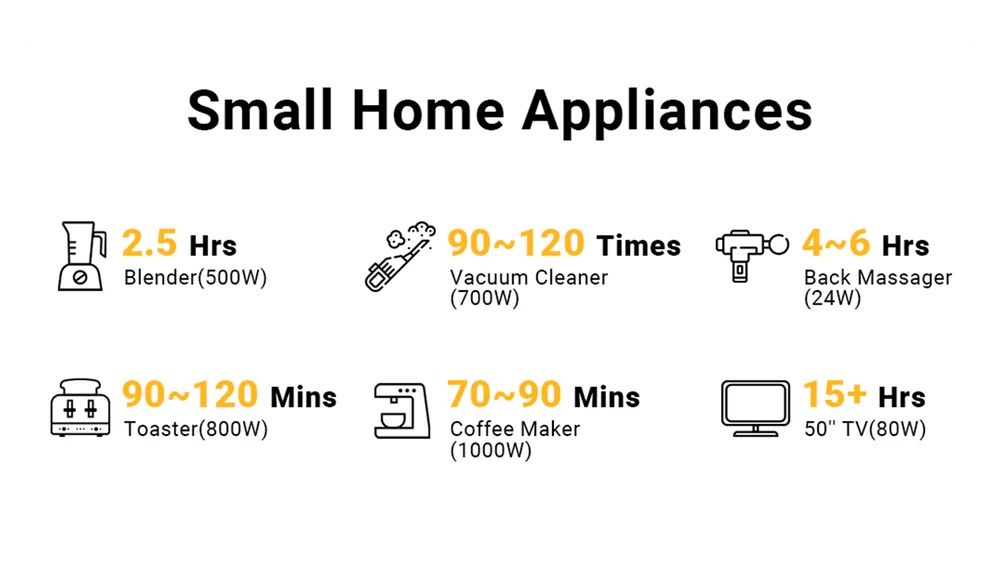 Small Home Appliances

2.5 Hrs
Blender(500W)

90~120 Times
Vacuum Cleaner (700W)

4~6 Hrs
Back Massager (24W)

90~120 Mins
Toaster(800W)

70~90 Mins
Coffee Maker (1000W)

15+ Hrs
50'' TV(80W)